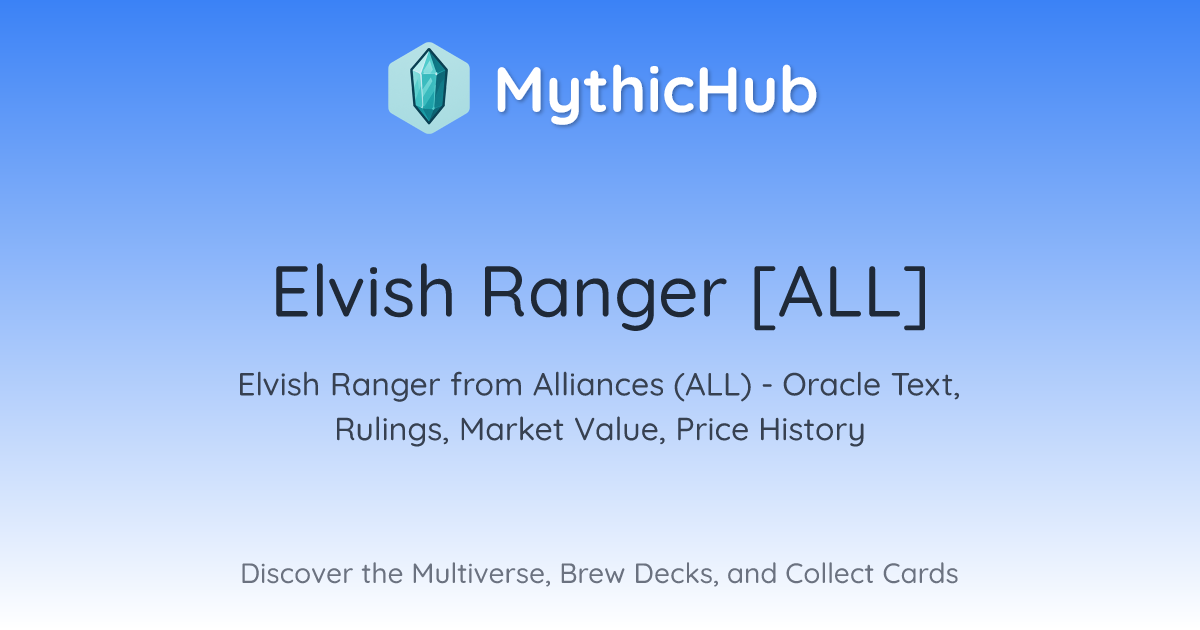 MythicHub

Elvish Ranger [ALL]

Elvish Ranger from Alliances (ALL) - Oracle Text, Rulings, Market Value, Price History

Discover the Multiverse, Brew Decks, and Collect Cards